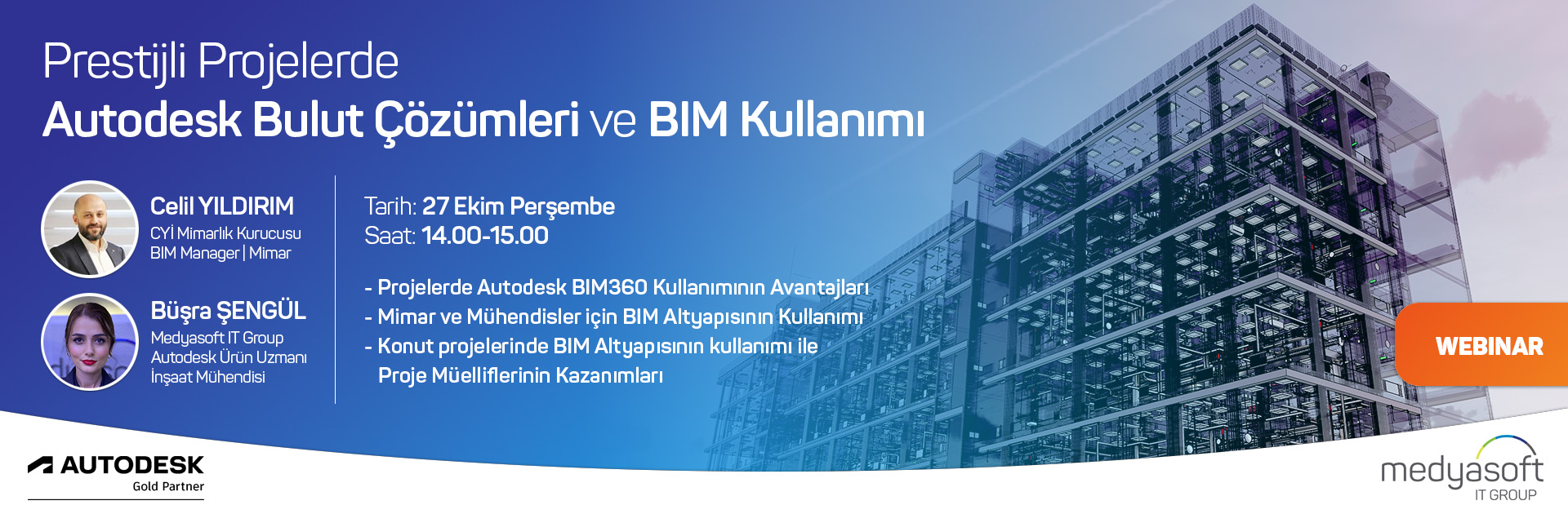 Prestijli Projelerde
Autodesk Bulut Çözümleri ve BIM Kullanımı

Celil YILDIRIM
CYİ Mimarlık Kurucusu
BIM Manager | Mimar

Büşra ŞENGÜL
Medyasoft IT Group
Autodesk Ürün Uzmanı
İnşaat Mühendisi

Tarih: 27 Ekim Perşembe
Saat: 14.00-15.00

- Projelerde Autodesk BIM360 Kullanımının Avantajları
- Mimar ve Mühendisler için BIM Altyapısının Kullanımı
- Konut projelerinde BIM Altyapısının kullanımı ile Proje Müelliflerinin Kazanımları

WEBINAR

AUTODESK
Gold Partner

medyasoft
IT GROUP